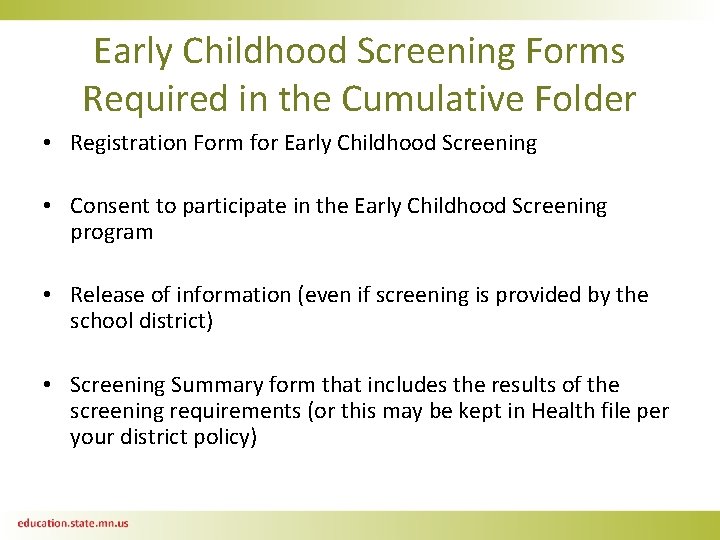 Early Childhood Screening Forms Required in the Cumulative Folder

• Registration Form for Early Childhood Screening

• Consent to participate in the Early Childhood Screening program

• Release of information (even if screening is provided by the school district)

• Screening Summary form that includes the results of the screening requirements (or this may be kept in Health file per your district policy)

education.state.mn.us